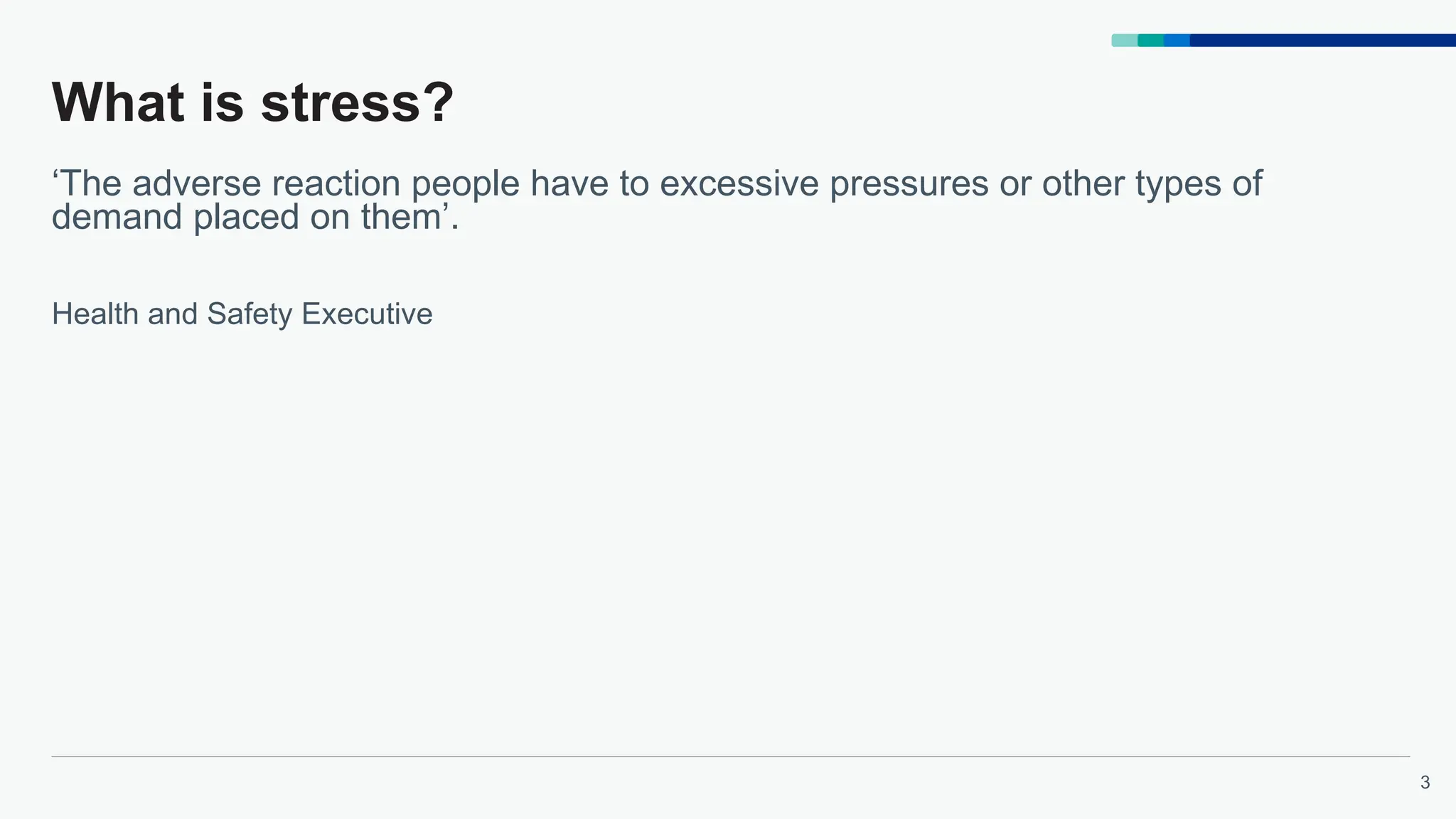 What is stress?

‘The adverse reaction people have to excessive pressures or other types of demand placed on them’.

Health and Safety Executive

3